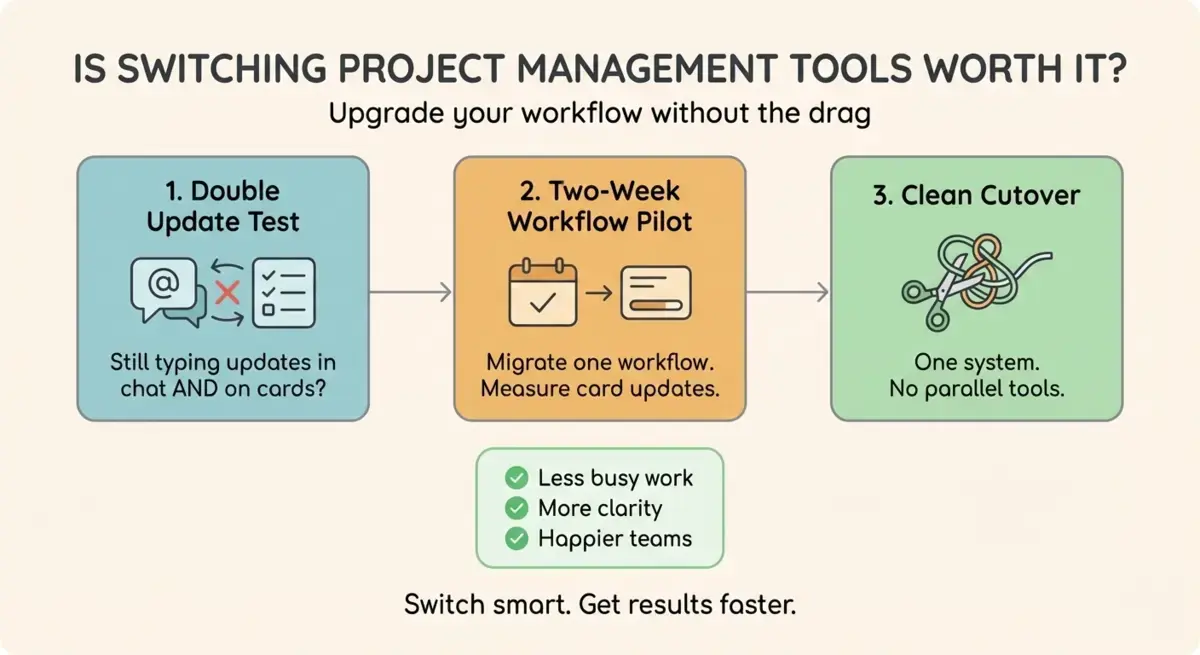 IS SWITCHING PROJECT MANAGEMENT TOOLS WORTH IT?

Upgrade your workflow without the drag

1. Double Update Test

@

Still typing updates in chat AND on cards?

2. Two-Week Workflow Pilot

Migrate one workflow. Measure card updates.

3. Clean Cutover

One system. No parallel tools.

Less busy work
More clarity
Happier teams

Switch smart. Get results faster.